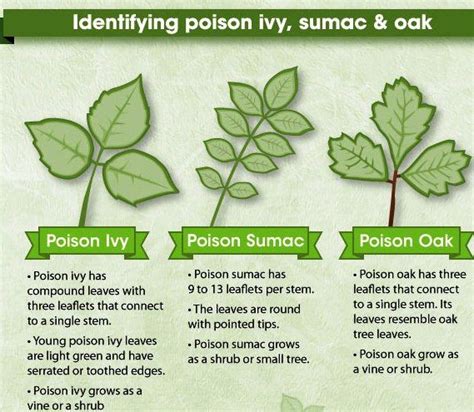 Identifying poison ivy, sumac & oak

Poison Ivy

• Poison ivy has compound leaves with three leaflets that connect to a single stem.

• Young poison ivy leaves are light green and have serrated or toothed edges.

• Poison ivy grows as a vine or a shrub

Poison Sumac

• Poison sumac has 9 to 13 leaflets per stem.

• The leaves are round with pointed tips.

• Poison sumac grows as a shrub or small tree.

Poison Oak

• Poison oak has three leaflets that connect to a single stem. Its leaves resemble oak tree leaves.

• Poison oak grow as a vine or shrub.